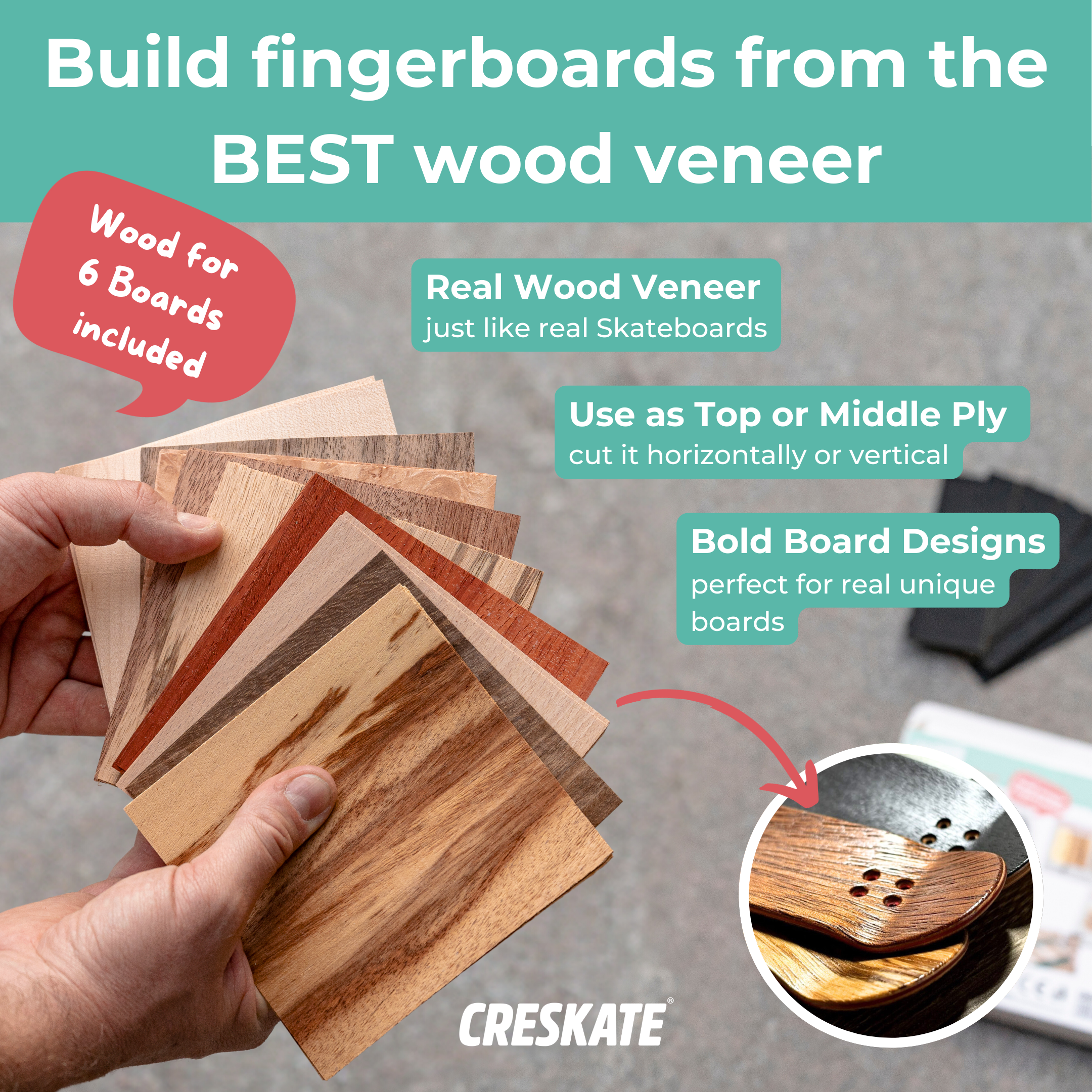 Build fingerboards from the BEST wood veneer

Wood for 6 Boards included

Real Wood Veneer
just like real Skateboards

Use as Top or Middle Ply
cut it horizontally or vertical

Bold Board Designs
perfect for real unique boards

CRESKATE®